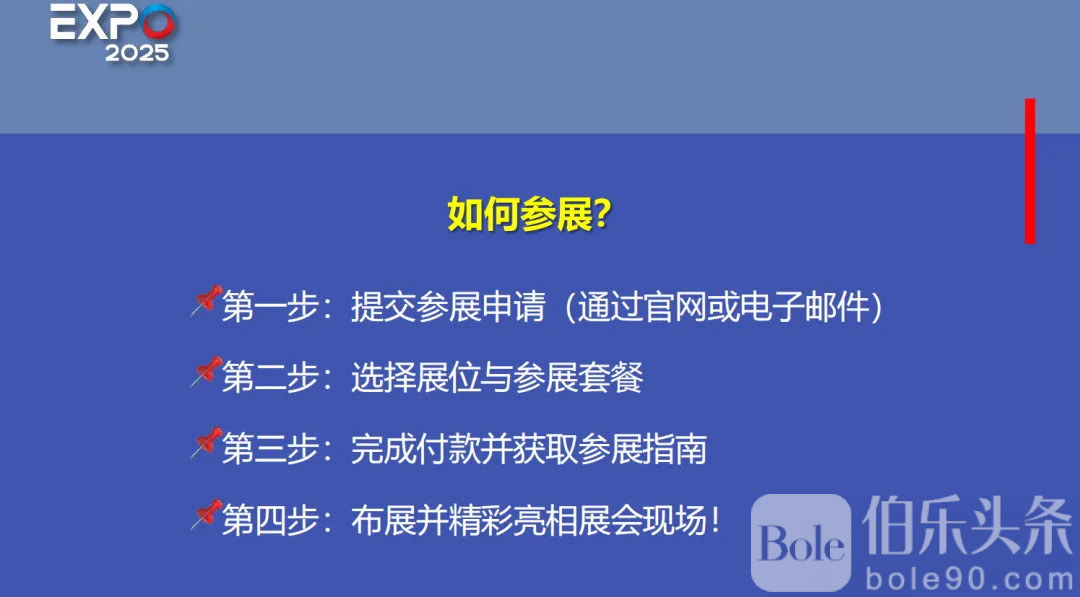 EXPO 2025

如何参展?

📌第一步：提交参展申请（通过官网或电子邮件）

📌第二步：选择展位与参展套餐

📌第三步：完成付款并获取参展指南

📌第四步：布展并精彩亮相展会现场！

Bole 伯乐头条 bole90.com